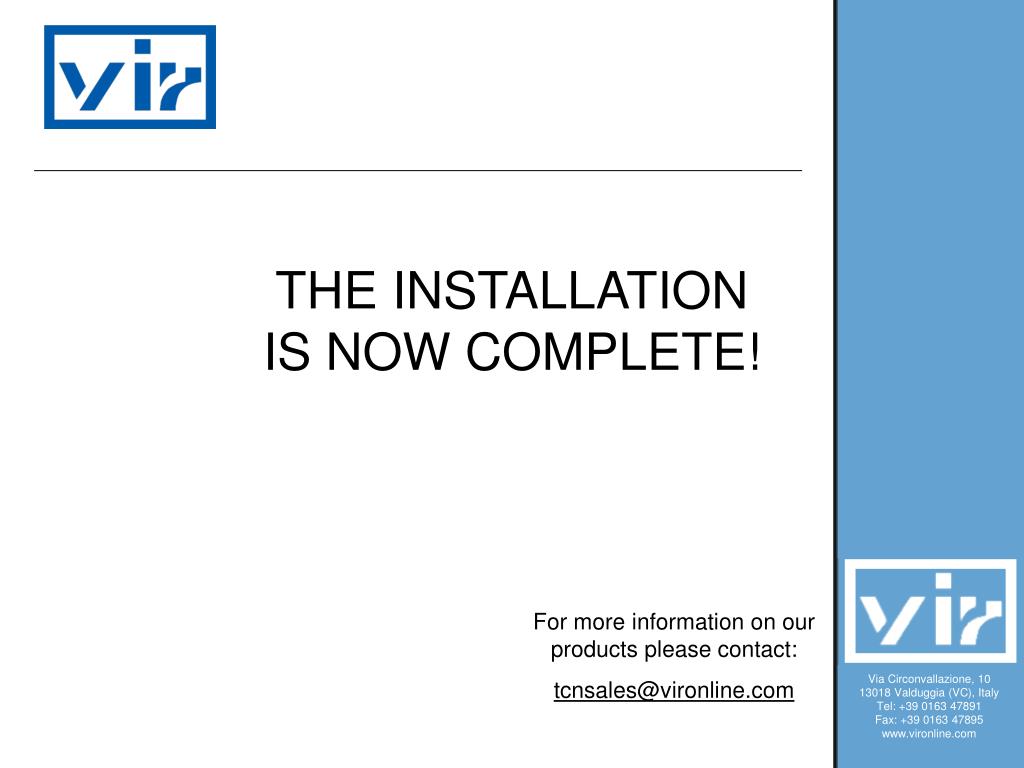 vir

THE INSTALLATION IS NOW COMPLETE!

For more information on our products please contact:

tcnsales@vironline.com

vir

Via Circonvallazione, 10
13018 Valduggia (VC), Italy
Tel: +39 0163 47891
Fax: +39 0163 47895
www.vironline.com